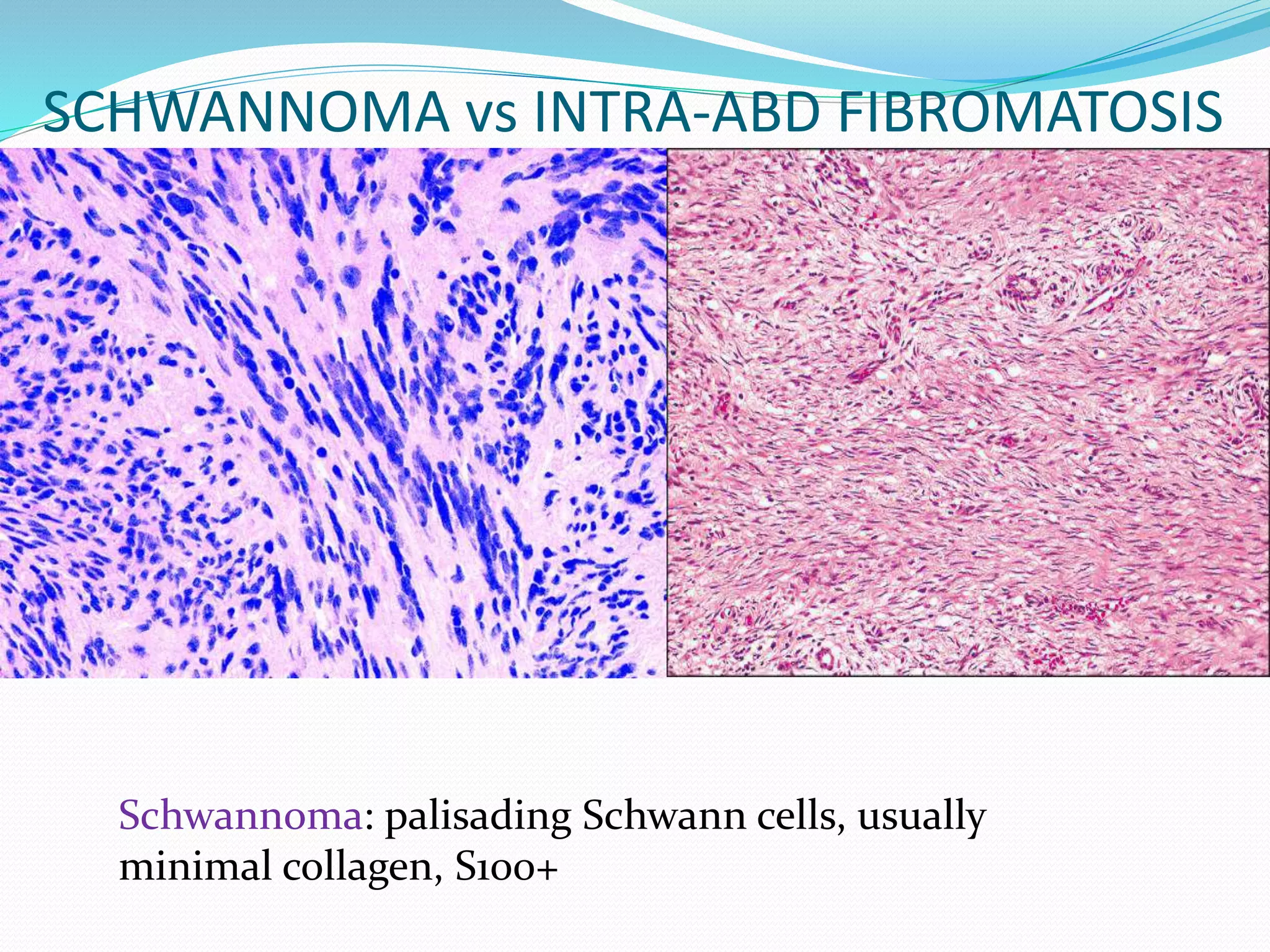 SCHWANNOMA vs INTRA-ABD FIBROMATOSIS

Schwannoma: palisading Schwann cells, usually minimal collagen, S100+